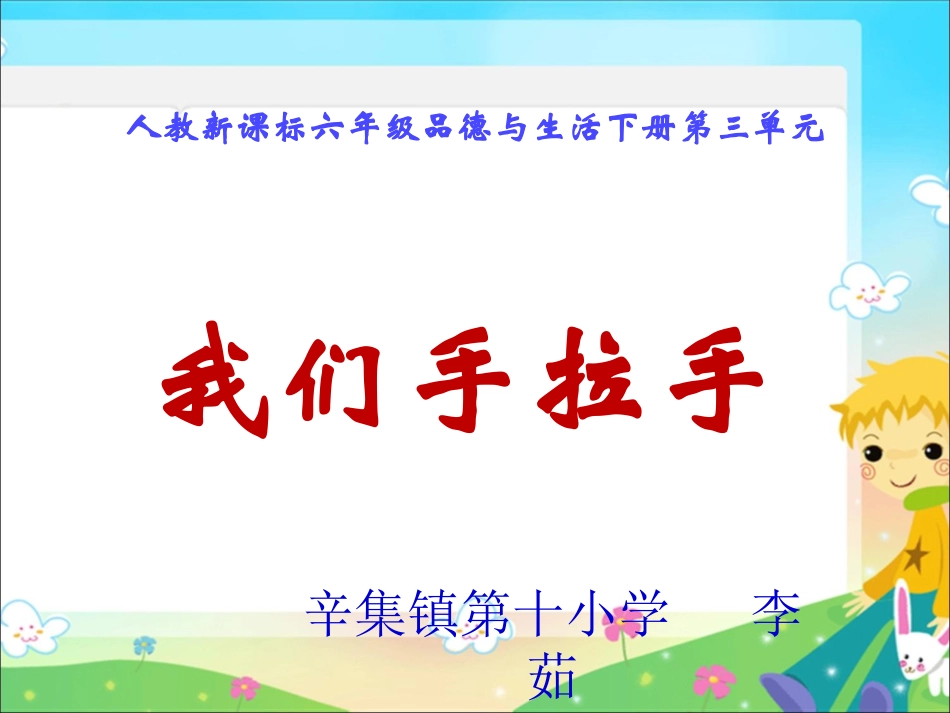 人教新课标六年级品德与生活下册第三单元

我们手拉手

辛集镇第十小学　　李茹